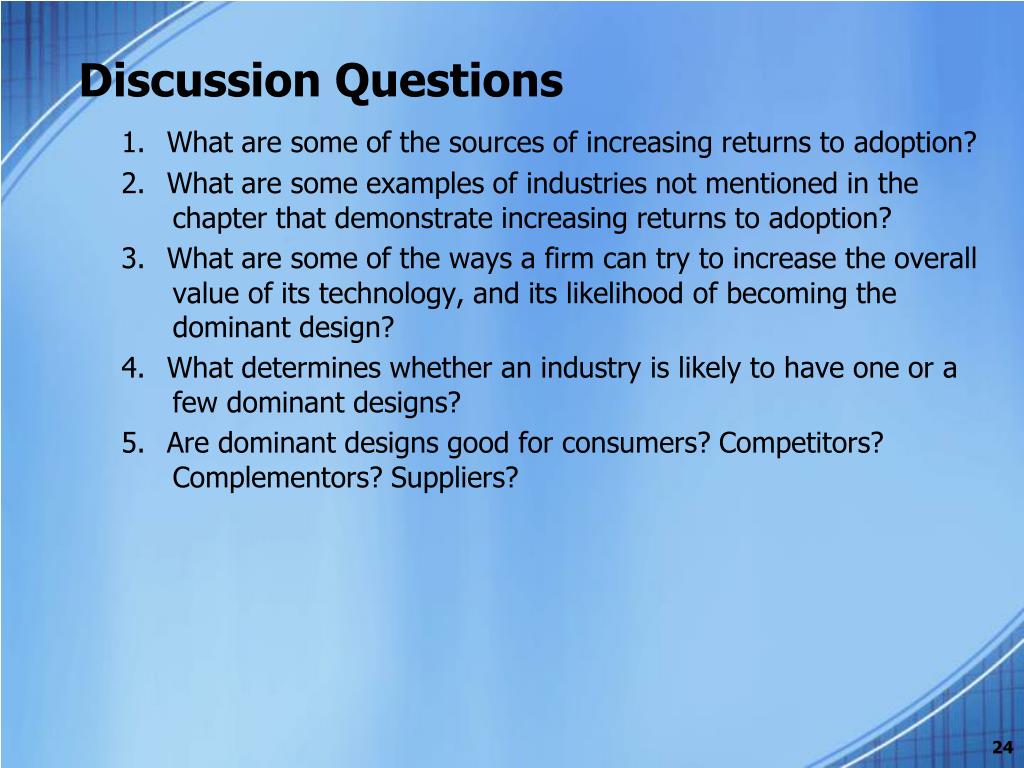 Discussion Questions

1. What are some of the sources of increasing returns to adoption?
2. What are some examples of industries not mentioned in the chapter that demonstrate increasing returns to adoption?
3. What are some of the ways a firm can try to increase the overall value of its technology, and its likelihood of becoming the dominant design?
4. What determines whether an industry is likely to have one or a few dominant designs?
5. Are dominant designs good for consumers? Competitors? Complementors? Suppliers?

24